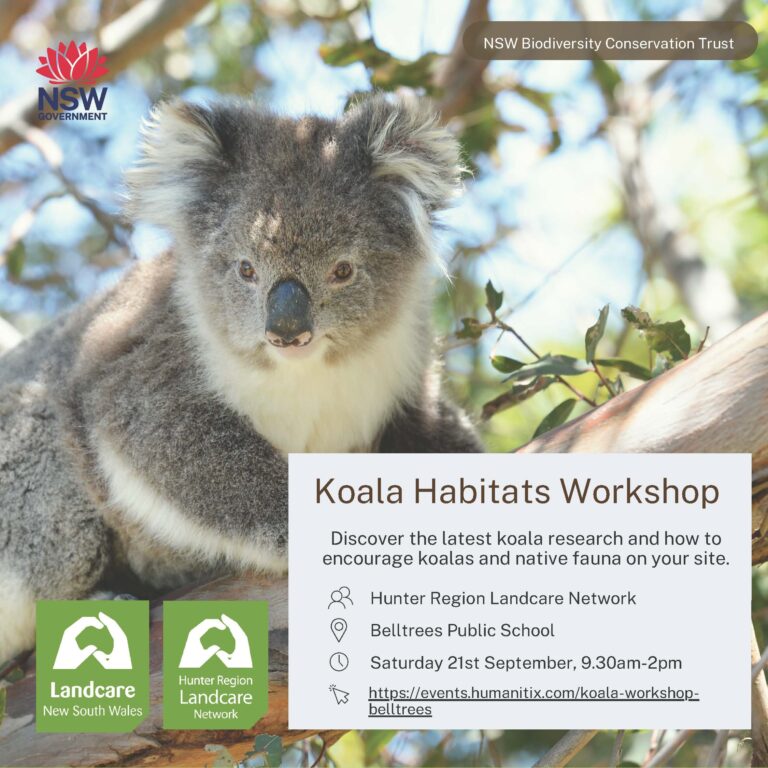 NSW GOVERNMENT

NSW Biodiversity Conservation Trust

Koala Habitats Workshop

Discover the latest koala research and how to encourage koalas and native fauna on your site.

Hunter Region Landcare Network

Belltrees Public School

Saturday 21st September, 9.30am-2pm

https://events.humanitix.com/koala-workshop-belltrees

Landcare New South Wales

Hunter Region Landcare Network